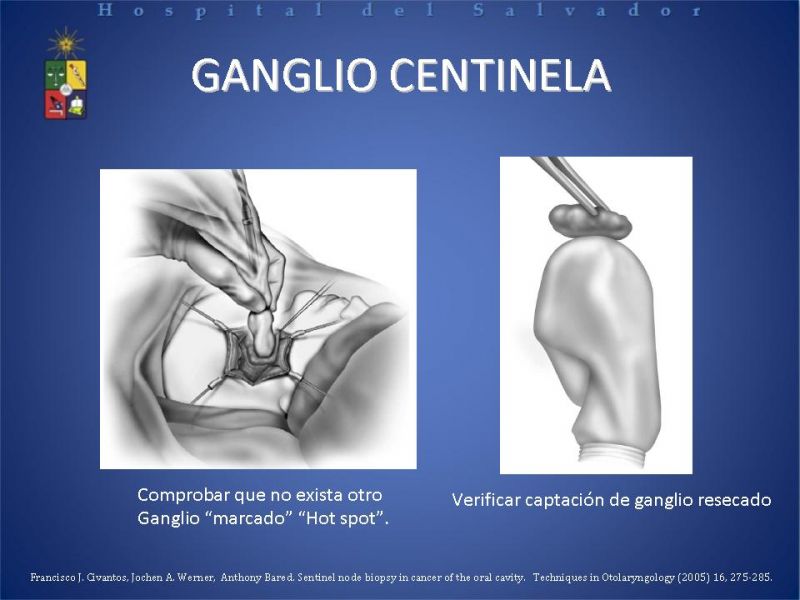 Hospital del Salvador

GANGLIO CENTINELA

Comprobar que no exista otro Ganglio “marcado” “Hot spot”.

Verificar captación de ganglio resecado

Francisco J. Civantos, Jochen A. Werner, Anthony Bared. Sentinel node biopsy in cancer of the oral cavity. Techniques in Otolaryngology (2005) 16, 275-285.